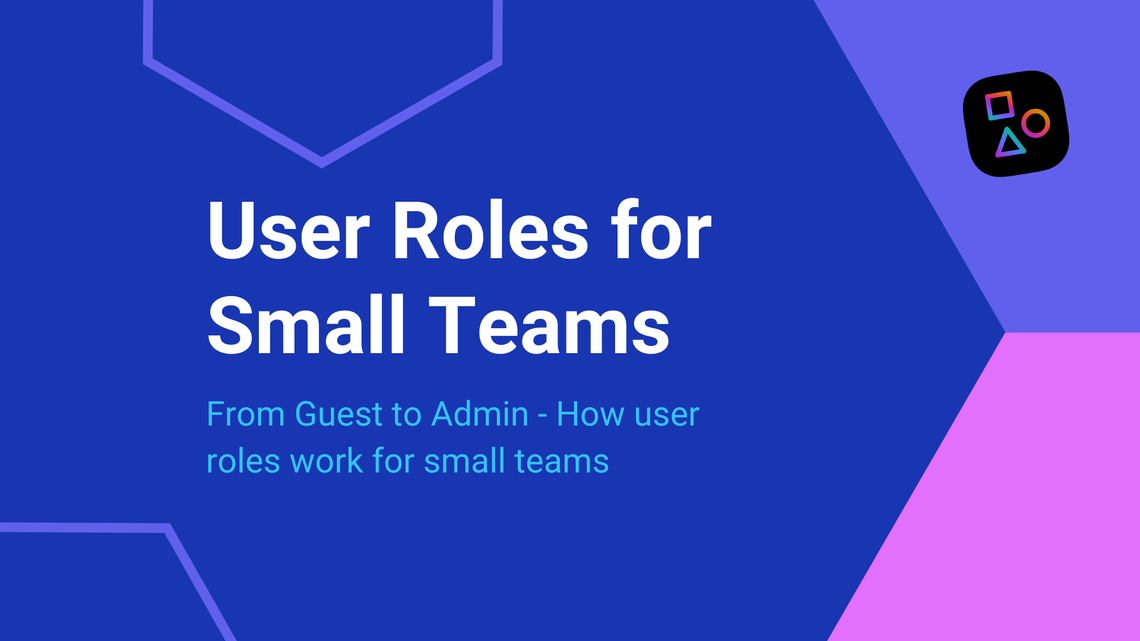 User Roles for Small Teams

From Guest to Admin - How user roles work for small teams